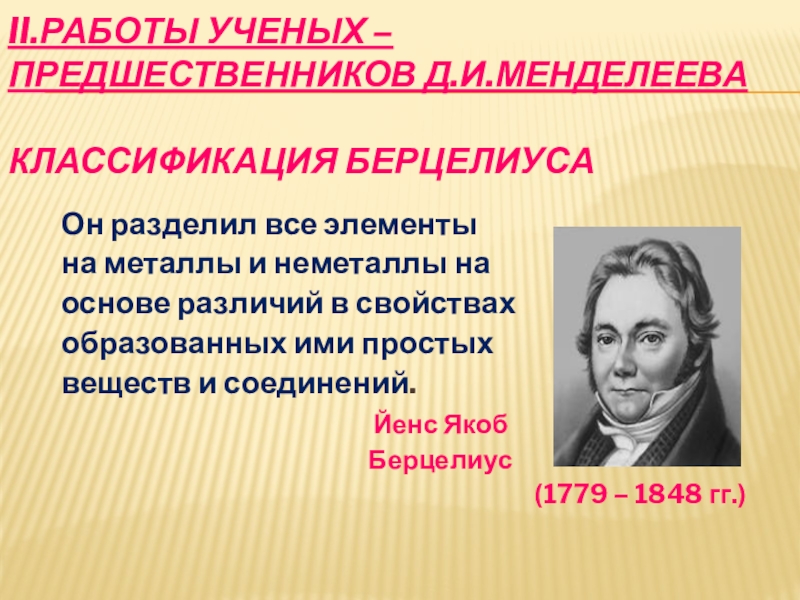 II.РАБОТЫ УЧЕНЫХ – ПРЕДШЕСТВЕННИКОВ Д.И.МЕНДЕЛЕЕВА

КЛАССИФИКАЦИЯ БЕРЦЕЛИУСА

Он разделил все элементы на металлы и неметаллы на основе различий в свойствах образованных ими простых веществ и соединений.

Йенс Якоб Берцелиус

(1779 – 1848 гг.)